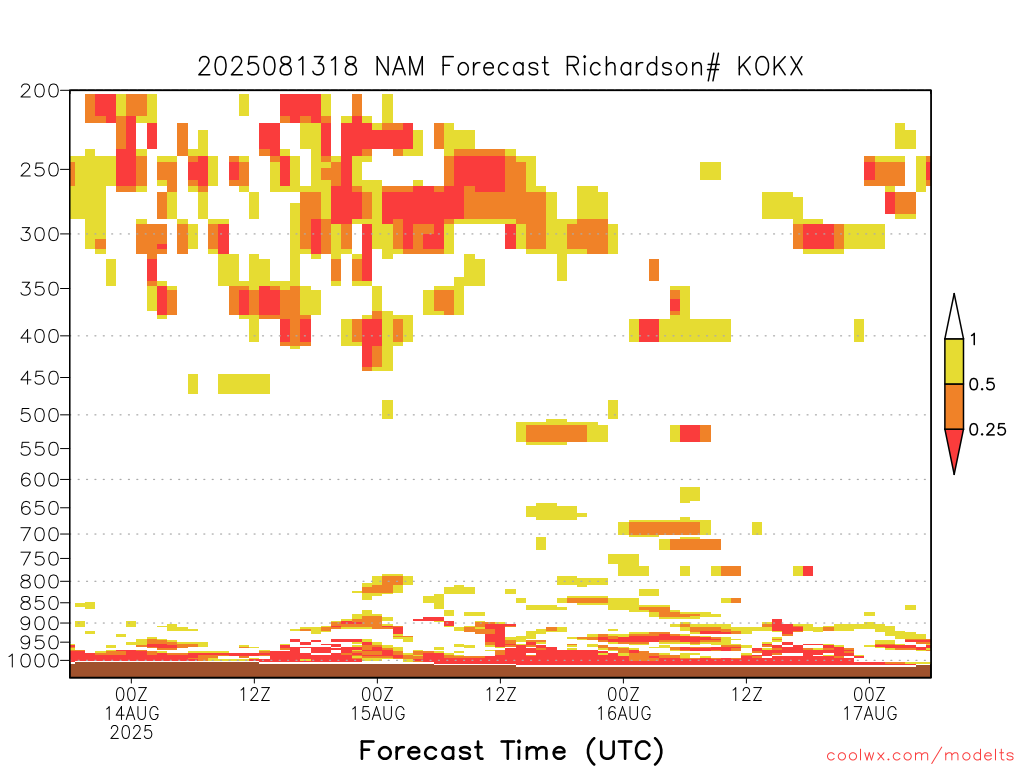 2025081318 NAM Forecast Richardson# KOKX

200
250
300
350
400
450
500
550
600
650
700
750
800
850
900
950
1000

1
0.5
0.25

00Z
14AUG
2025
12Z
00Z
15AUG
12Z
00Z
16AUG
12Z
00Z
17AUG

Forecast Time (UTC)

coolwx.com/modelts